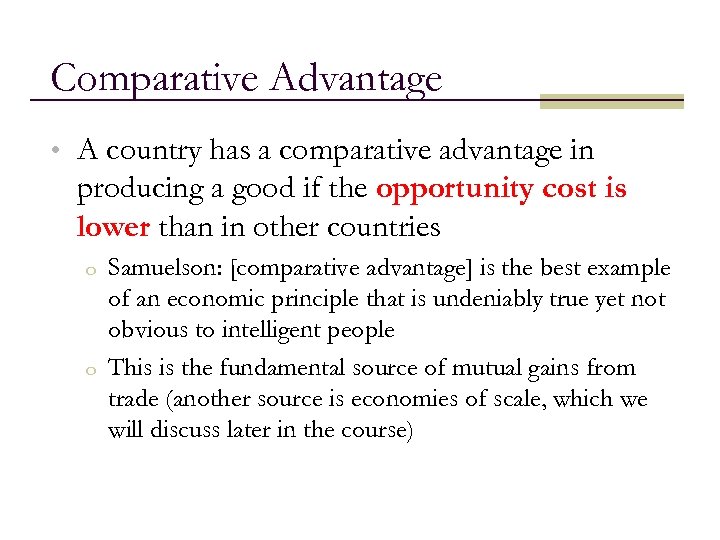 Comparative Advantage

• A country has a comparative advantage in producing a good if the opportunity cost is lower than in other countries

o Samuelson: [comparative advantage] is the best example of an economic principle that is undeniably true yet not obvious to intelligent people

o This is the fundamental source of mutual gains from trade (another source is economies of scale, which we will discuss later in the course)